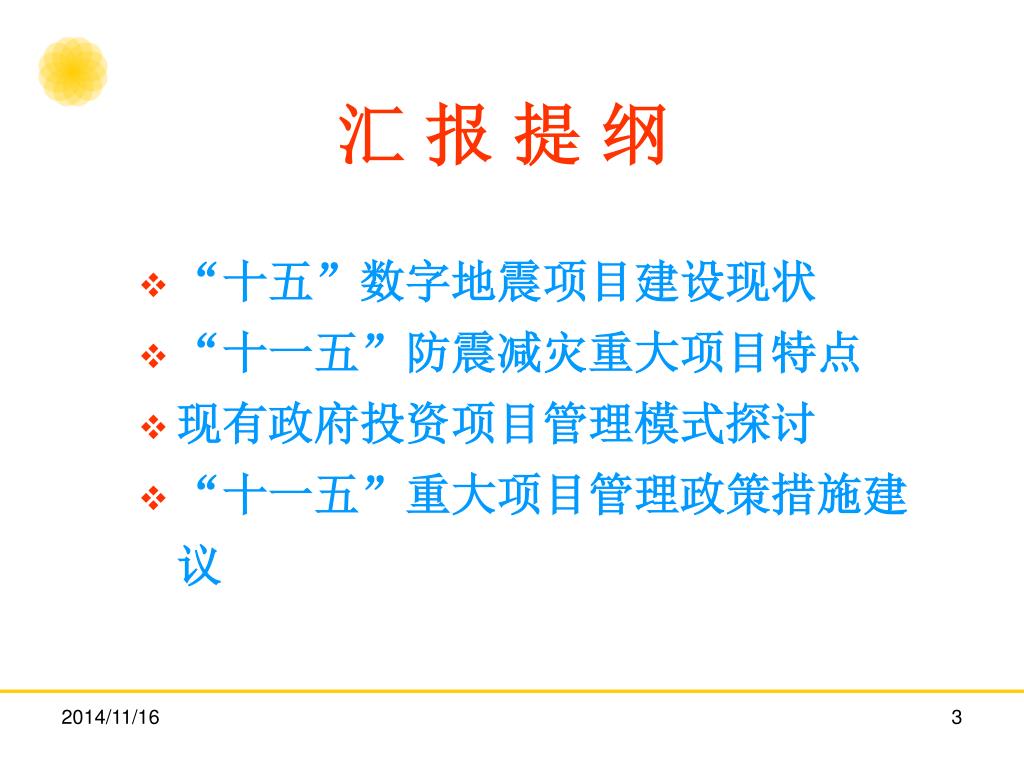 汇 报 提 纲

❖ “十五”数字地震项目建设现状

❖ “十一五”防震减灾重大项目特点

❖ 现有政府投资项目管理模式探讨

❖ “十一五”重大项目管理政策措施建议

2014/11/16

3